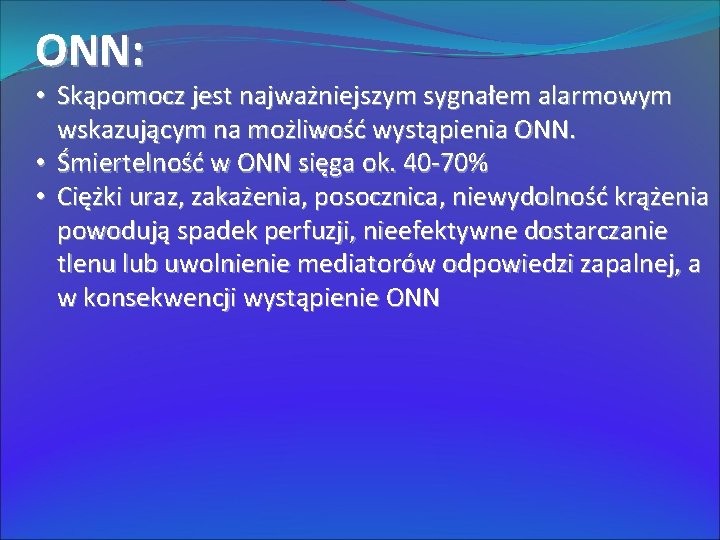 ONN:

• Skąpomocz jest najważniejszym sygnałem alarmowym wskazującym na możliwość wystąpienia ONN.
• Śmiertelność w ONN sięga ok. 40-70%
• Ciężki uraz, zakażenia, posocznica, niewydolność krążenia powodują spadek perfuzji, nieefektywne dostarczanie tlenu lub uwolnienie mediatorów odpowiedzi zapalnej, a w konsekwencji wystąpienie ONN